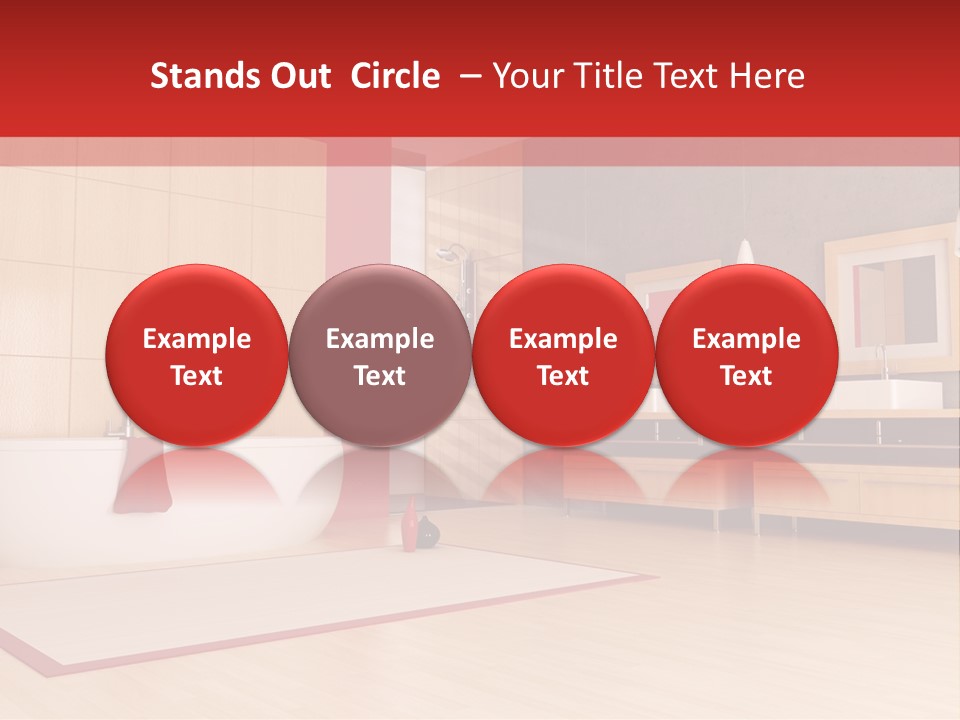 Stands Out  Circle  – Your Title Text Here

Example Text

Example Text

Example Text

Example Text